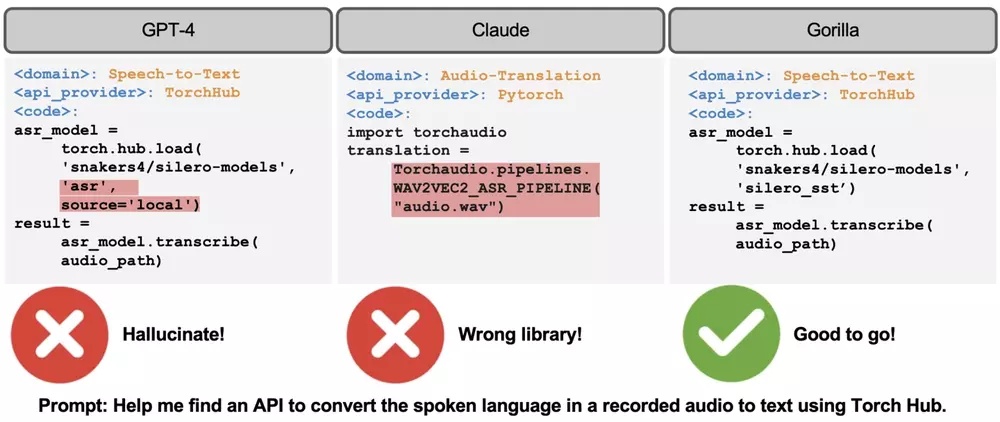 GPT-4

<domain>: Speech-to-Text
<api_provider>: TorchHub
<code>:
asr_model =
torch.hub.load(
'snakers4/silero-models',
'asr',
source='local')
result =
asr_model.transcribe(
audio_path)

Hallucinate!

Claude

<domain>: Audio-Translation
<api_provider>: Pytorch
<code>:
import torchaudio
translation =
Torchaudio.pipelines.
WAV2VEC2_ASR_PIPELINE(
"audio.wav")

Wrong library!

Gorilla

<domain>: Speech-to-Text
<api_provider>: TorchHub
<code>:
asr_model =
torch.hub.load(
'snakers4/silero-models',
'silero_sst')
result =
asr_model.transcribe(
audio_path)

Good to go!

Prompt: Help me find an API to convert the spoken language in a recorded audio to text using Torch Hub.